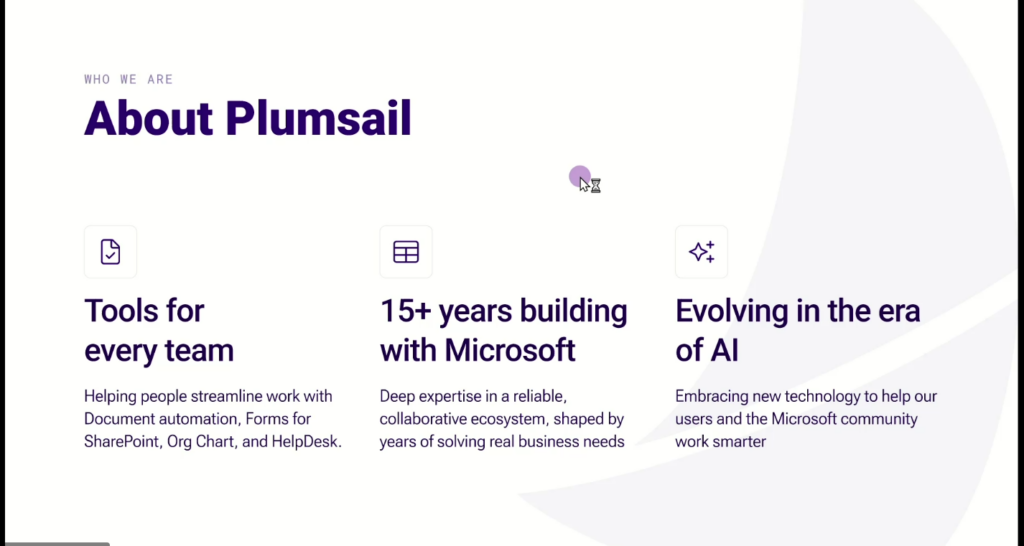 WHO WE ARE

About Plumsail

Tools for every team

Helping people streamline work with Document automation, Forms for SharePoint, Org Chart, and HelpDesk.

15+ years building with Microsoft

Deep expertise in a reliable, collaborative ecosystem, shaped by years of solving real business needs

Evolving in the era of AI

Embracing new technology to help our users and the Microsoft community work smarter